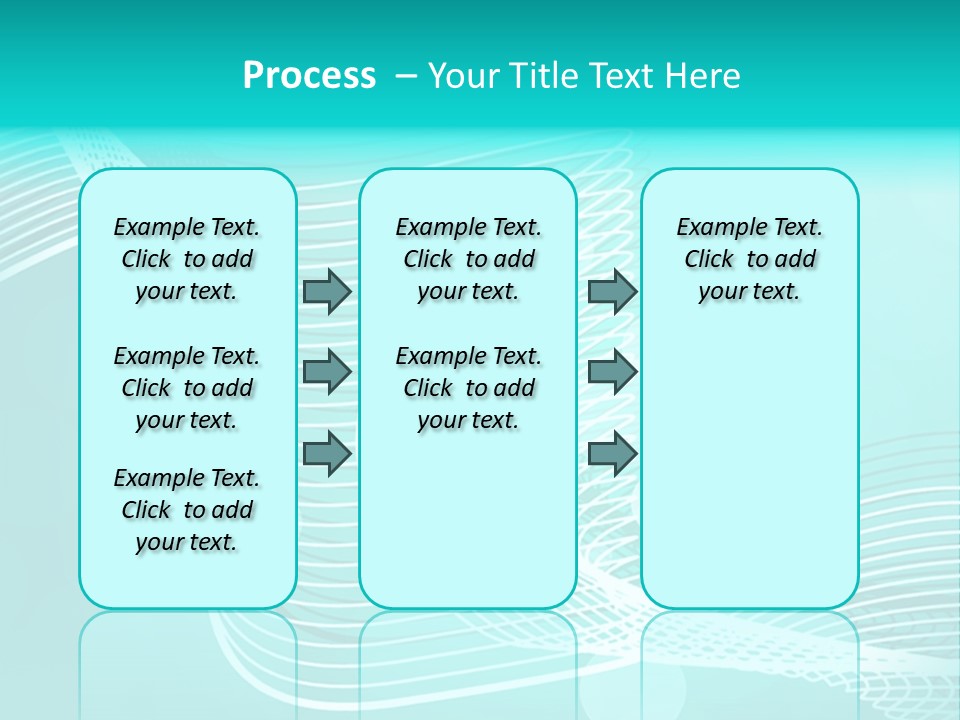 Process – Your Title Text Here

Example Text. Click to add your text.

Example Text. Click to add your text.

Example Text. Click to add your text.

Example Text. Click to add your text.

Example Text. Click to add your text.

Example Text. Click to add your text.